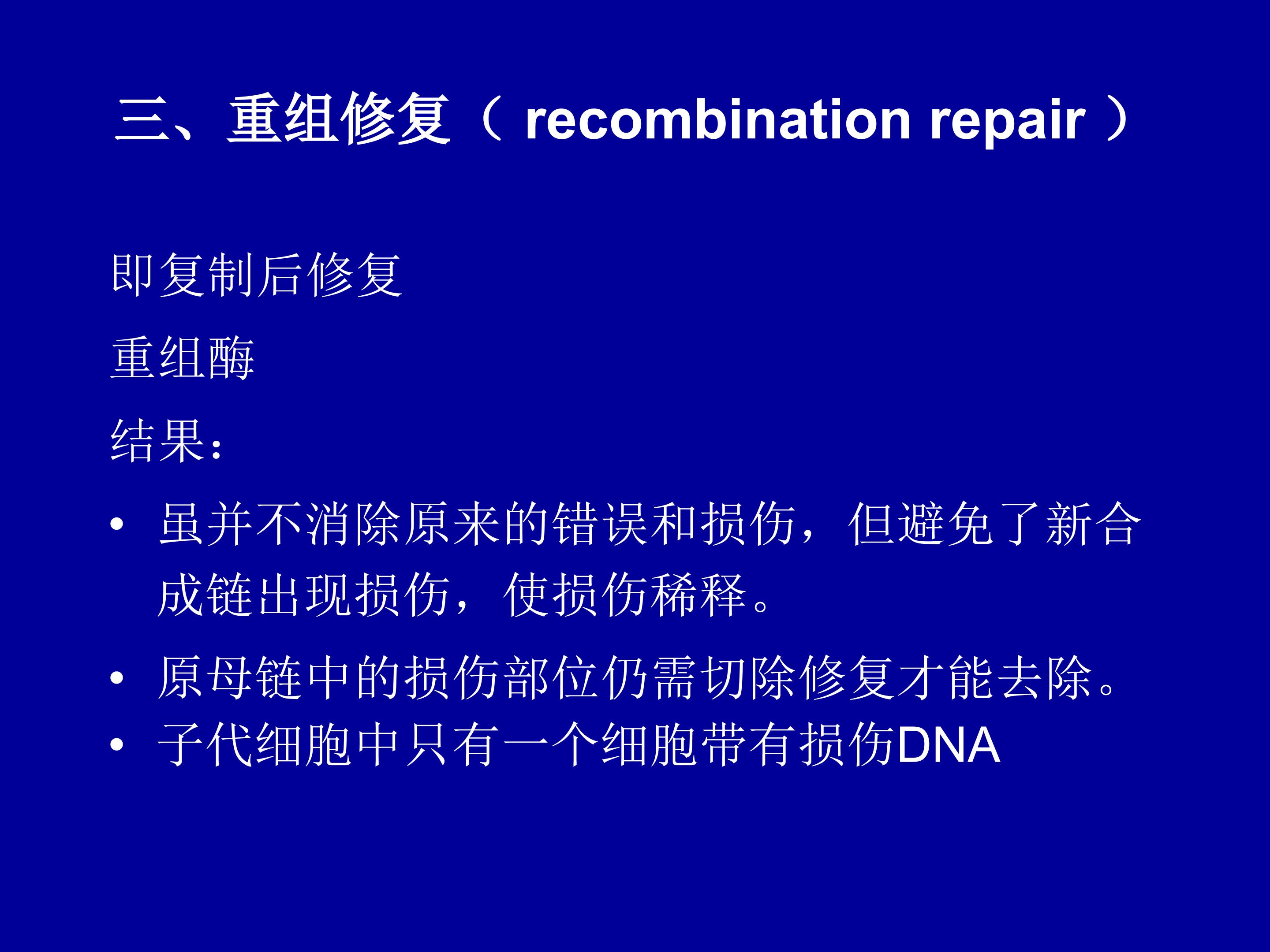 三、重组修复（ recombination repair ）

即复制后修复

重组酶

结果：

• 虽并不消除原来的错误和损伤，但避免了新合成链出现损伤，使损伤稀释。

• 原母链中的损伤部位仍需切除修复才能去除。
• 子代细胞中只有一个细胞带有损伤DNA